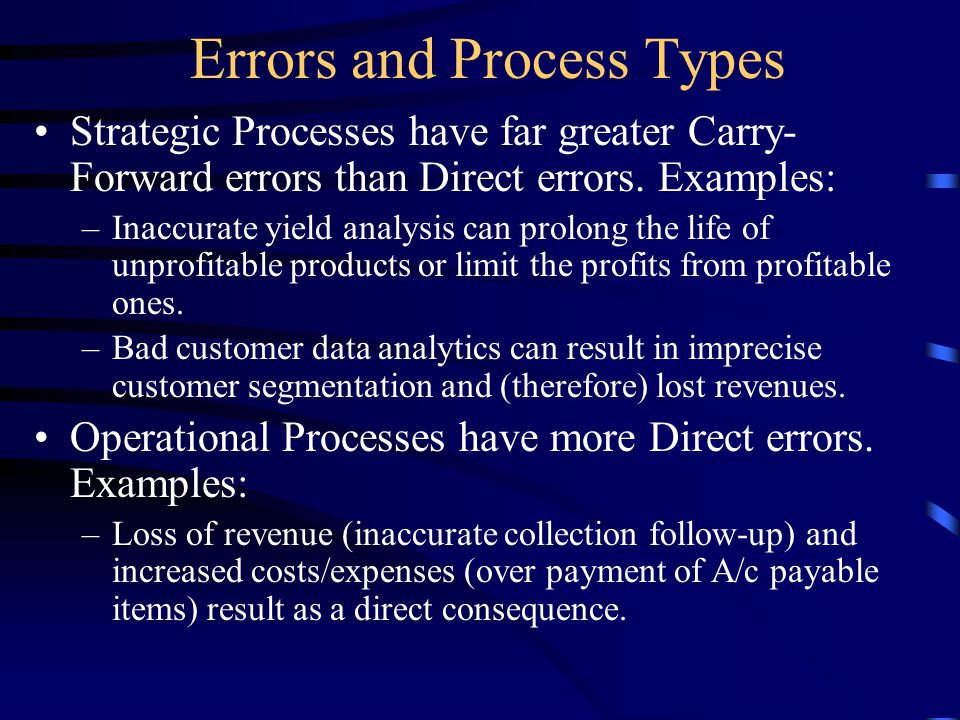 Errors and Process Types

• Strategic Processes have far greater Carry-Forward errors than Direct errors. Examples:

– Inaccurate yield analysis can prolong the life of unprofitable products or limit the profits from profitable ones.

– Bad customer data analytics can result in imprecise customer segmentation and (therefore) lost revenues.

• Operational Processes have more Direct errors. Examples:

– Loss of revenue (inaccurate collection follow-up) and increased costs/expenses (over payment of A/c payable items) result as a direct consequence.